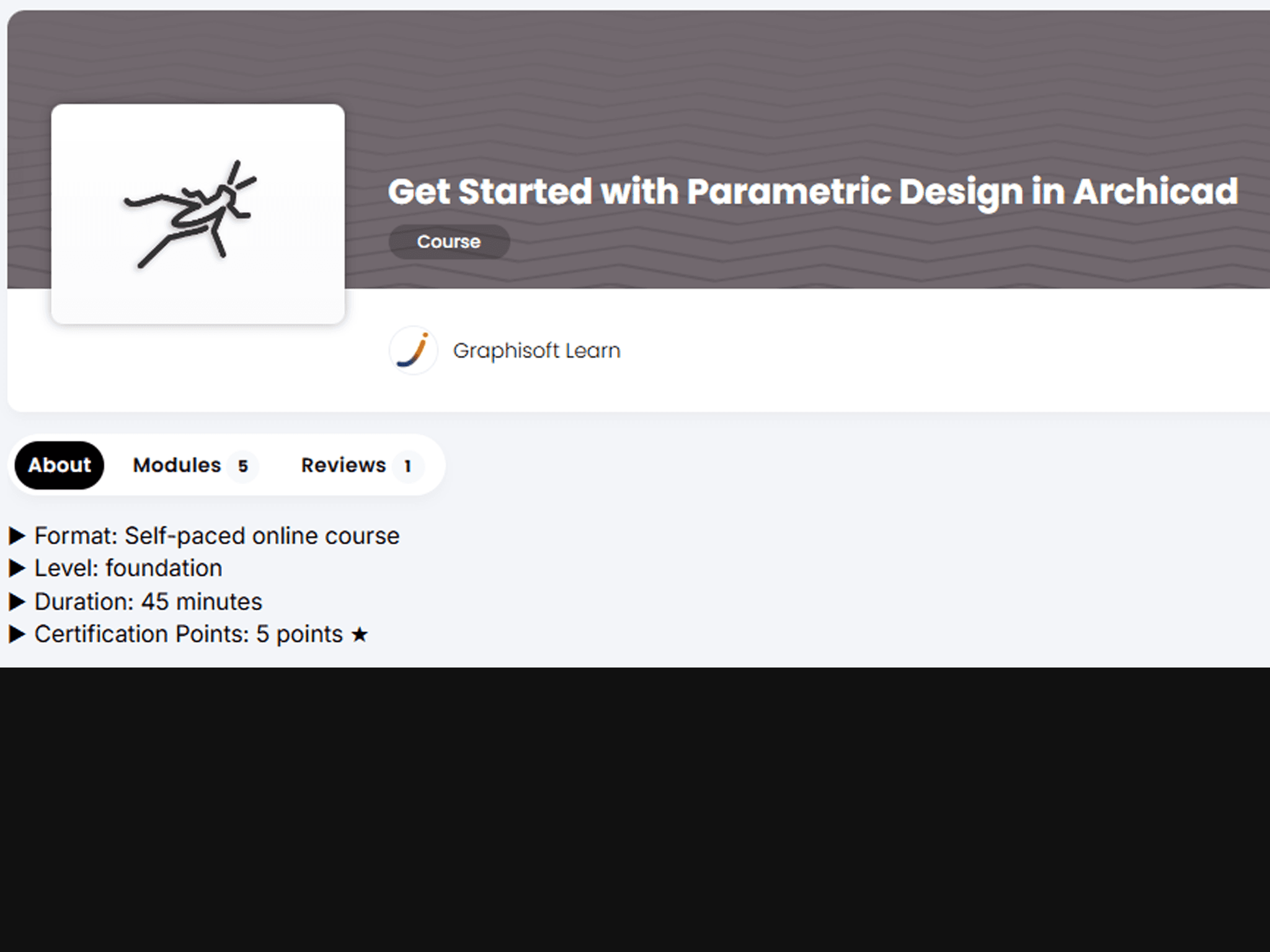 Get Started with Parametric Design in Archicad

Course

Graphisoft Learn

About Modules 5 Reviews 1

▶ Format: Self-paced online course
▶ Level: foundation
▶ Duration: 45 minutes
▶ Certification Points: 5 points ★